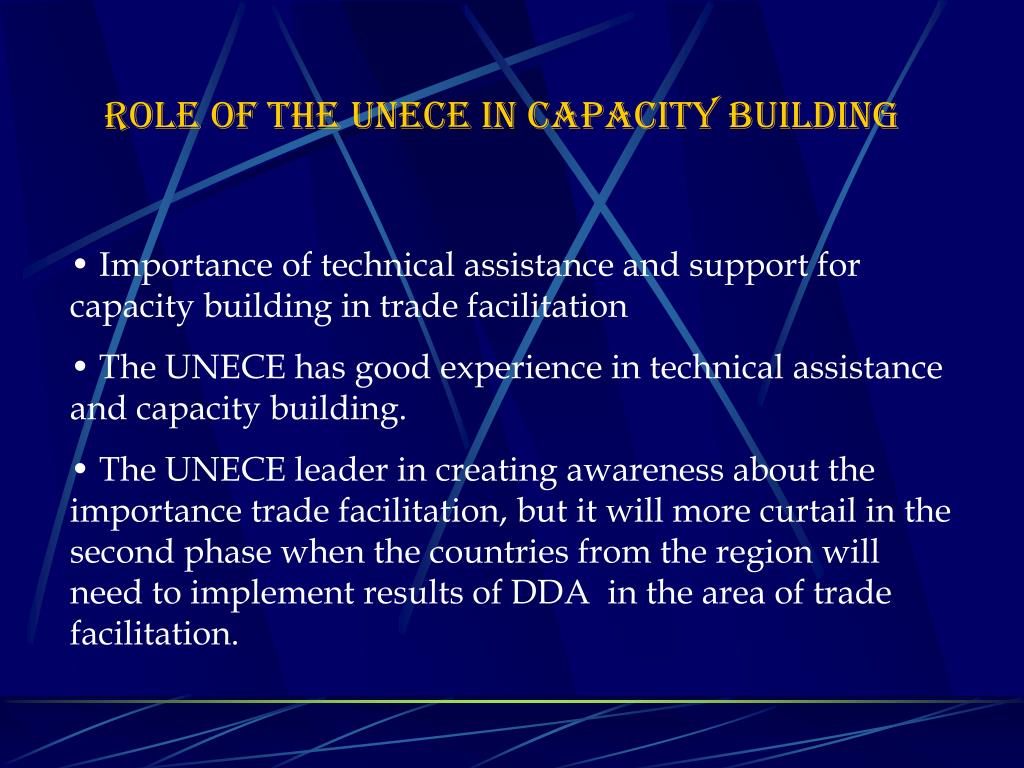 ROLE OF THE UNECE IN CAPACITY BUILDING

• Importance of technical assistance and support for capacity building in trade facilitation

• The UNECE has good experience in technical assistance and capacity building.

• The UNECE leader in creating awareness about the importance trade facilitation, but it will more curtail in the second phase when the countries from the region will need to implement results of DDA in the area of trade facilitation.